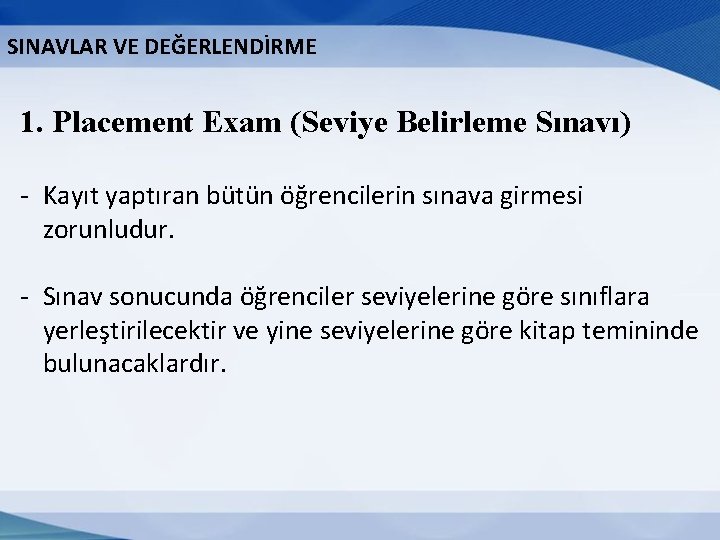 SINAVLAR VE DEĞERLENDİRME

1. Placement Exam (Seviye Belirleme Sınavı)

- Kayıt yaptıran bütün öğrencilerin sınava girmesi zorunludur.

- Sınav sonucunda öğrenciler seviyelerine göre sınıflara yerleştirilecektir ve yine seviyelerine göre kitap temininde bulunacaklardır.